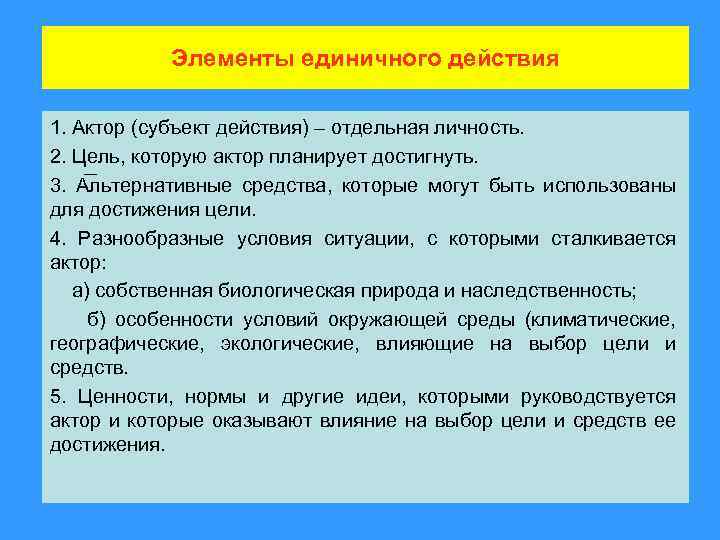 Элементы единичного действия

1. Актор (субъект действия) – отдельная личность.

2. Цель, которую актор планирует достигнуть.

3. Альтернативные средства, которые могут быть использованы для достижения цели.

4. Разнообразные условия ситуации, с которыми сталкивается актор:

а) собственная биологическая природа и наследственность;

б) особенности условий окружающей среды (климатические, географические, экологические, влияющие на выбор цели и средств.

5. Ценности, нормы и другие идеи, которыми руководствуется актор и которые оказывают влияние на выбор цели и средств ее достижения.